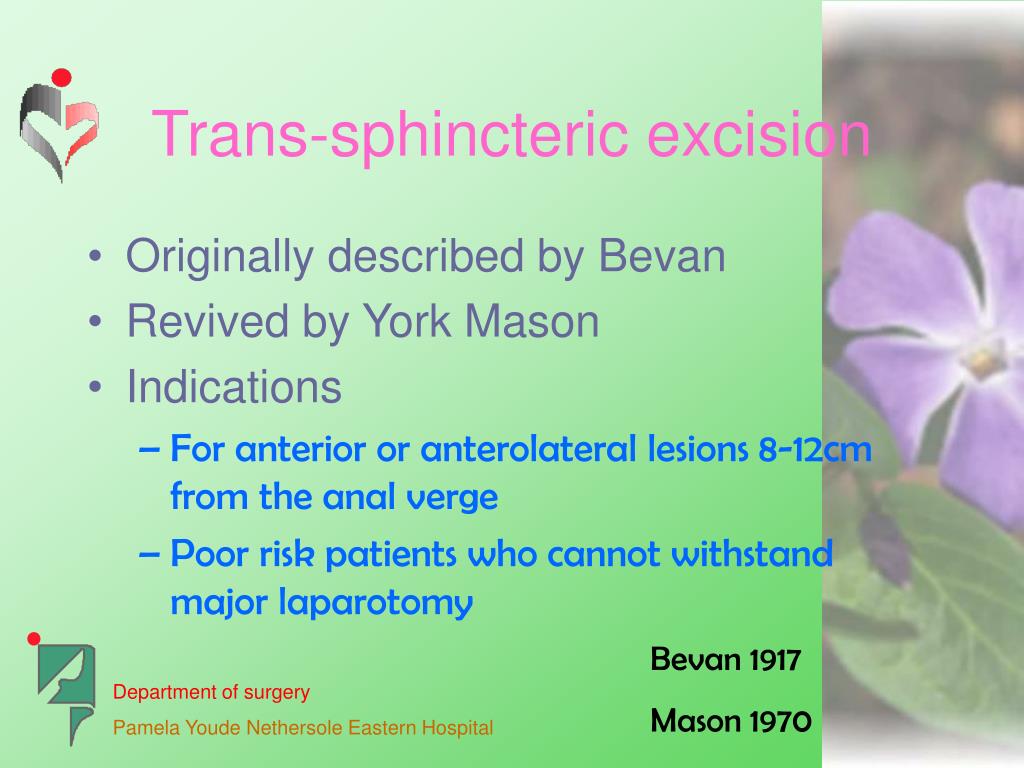 Trans-sphincteric excision

• Originally described by Bevan
• Revived by York Mason
• Indications
– For anterior or anterolateral lesions 8-12cm from the anal verge
– Poor risk patients who cannot withstand major laparotomy

Bevan 1917

Mason 1970

Department of surgery

Pamela Youde Nethersole Eastern Hospital